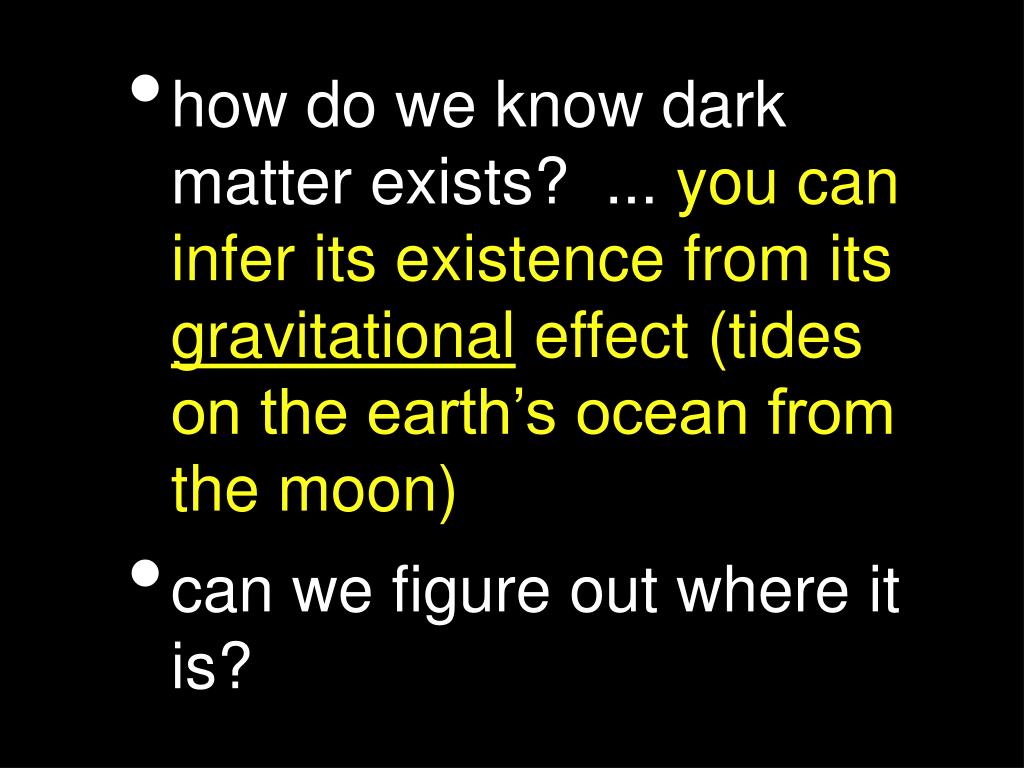 • how do we know dark matter exists?  ... you can infer its existence from its gravitational effect (tides on the earth’s ocean from the moon)

• can we figure out where it is?